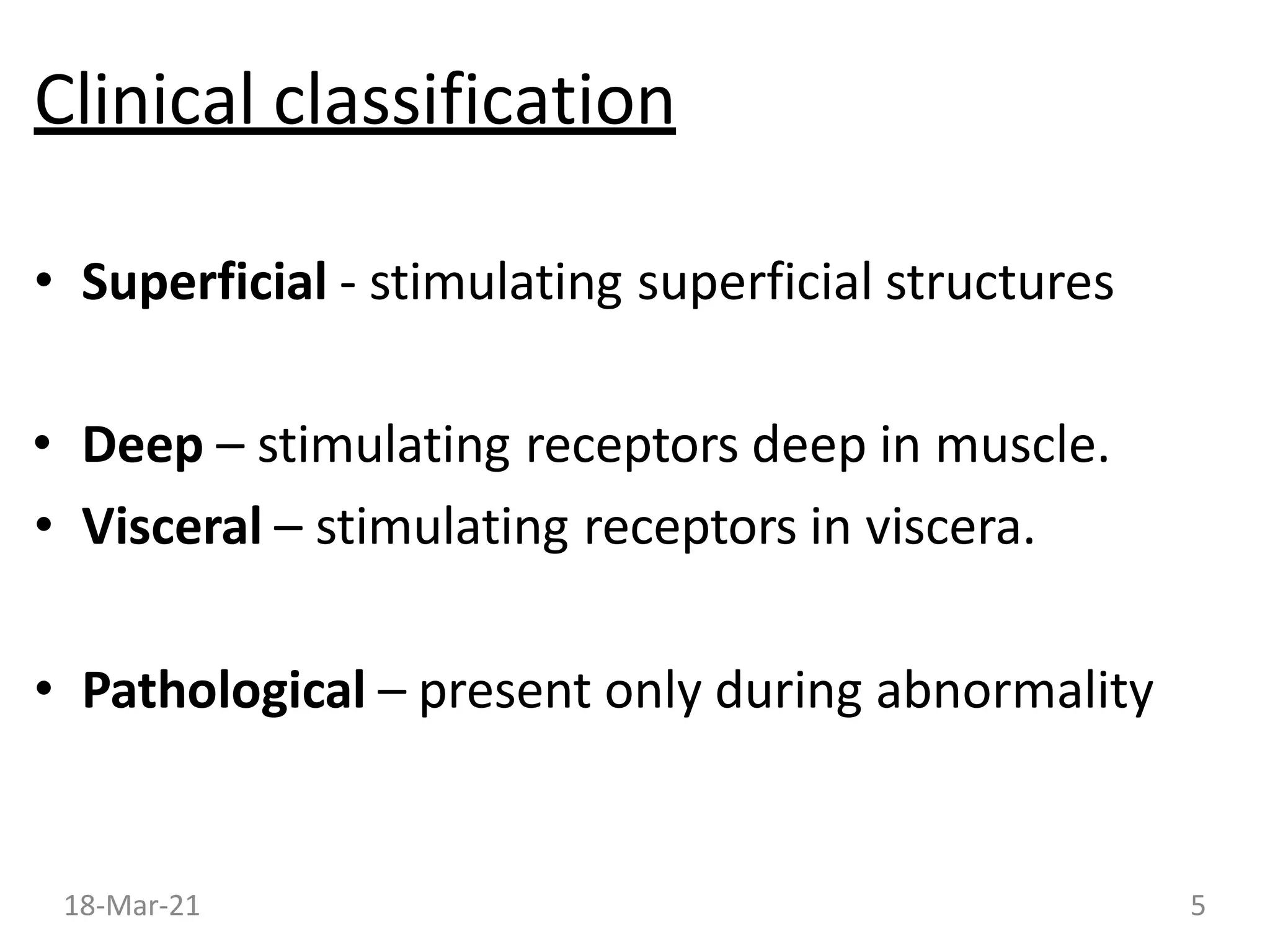 Clinical classification

• Superficial - stimulating superficial structures

• Deep – stimulating receptors deep in muscle.
• Visceral – stimulating receptors in viscera.

• Pathological – present only during abnormality

18-Mar-21

5